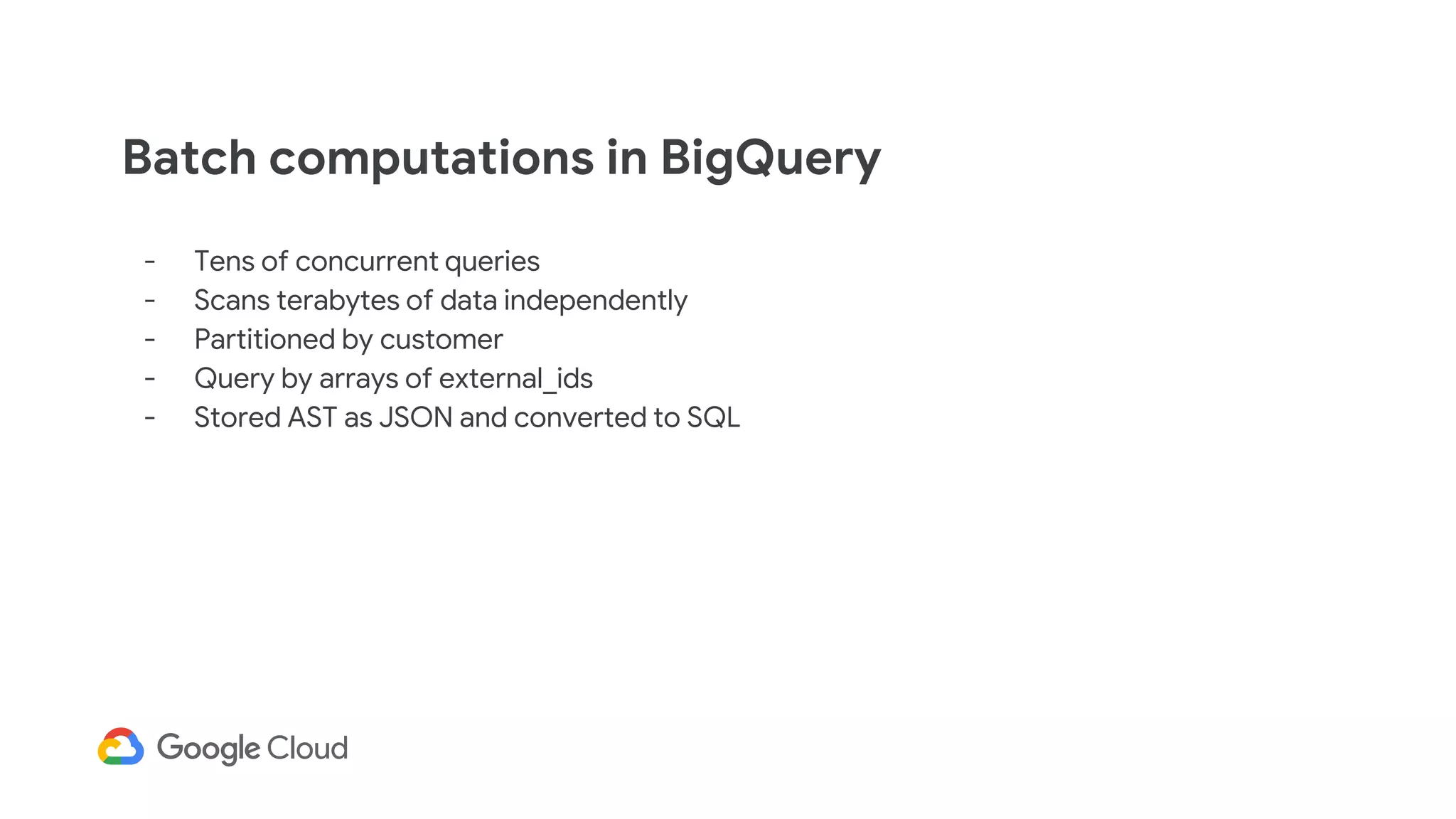 Batch computations in BigQuery

- Tens of concurrent queries
- Scans terabytes of data independently
- Partitioned by customer
- Query by arrays of external_ids
- Stored AST as JSON and converted to SQL

Google Cloud